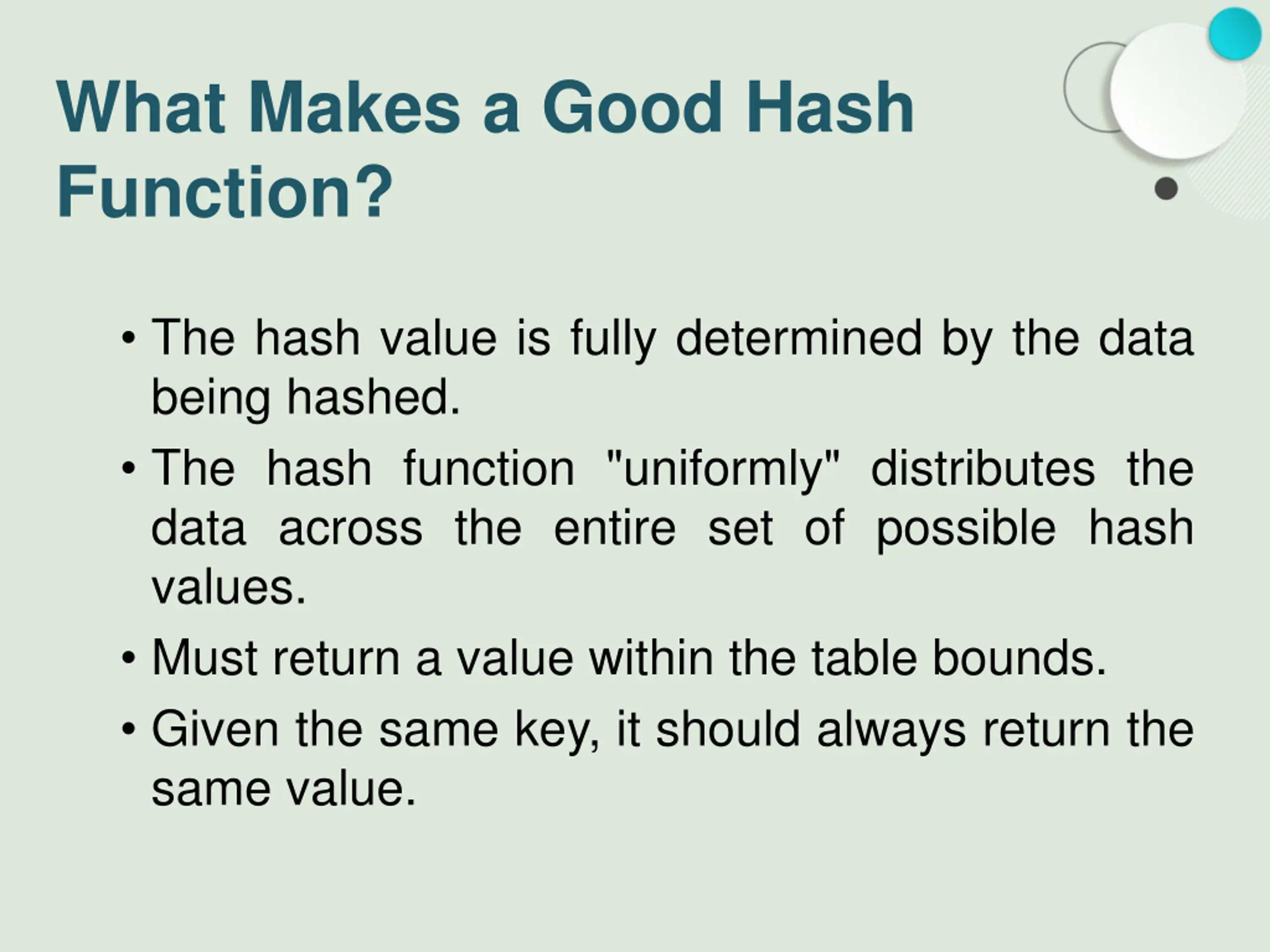 What Makes a Good Hash Function?

• The hash value is fully determined by the data being hashed.
• The hash function "uniformly" distributes the data across the entire set of possible hash values.
• Must return a value within the table bounds.
• Given the same key, it should always return the same value.